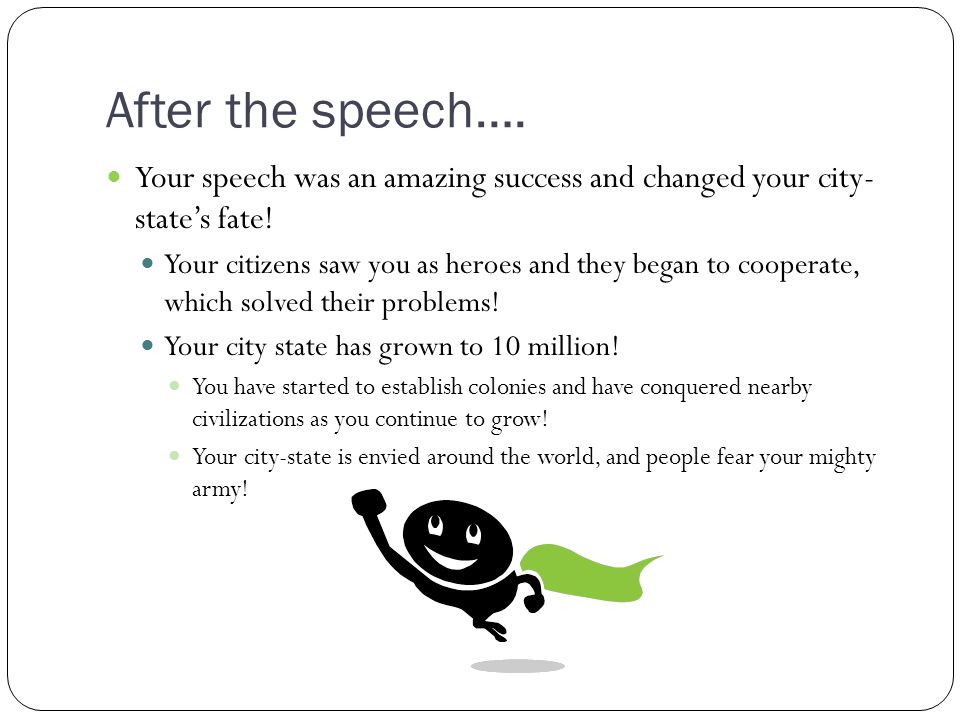 After the speech….

Your speech was an amazing success and changed your city-state's fate!

Your citizens saw you as heroes and they began to cooperate, which solved their problems!

Your city state has grown to 10 million!

You have started to establish colonies and have conquered nearby civilizations as you continue to grow!

Your city-state is envied around the world, and people fear your mighty army!